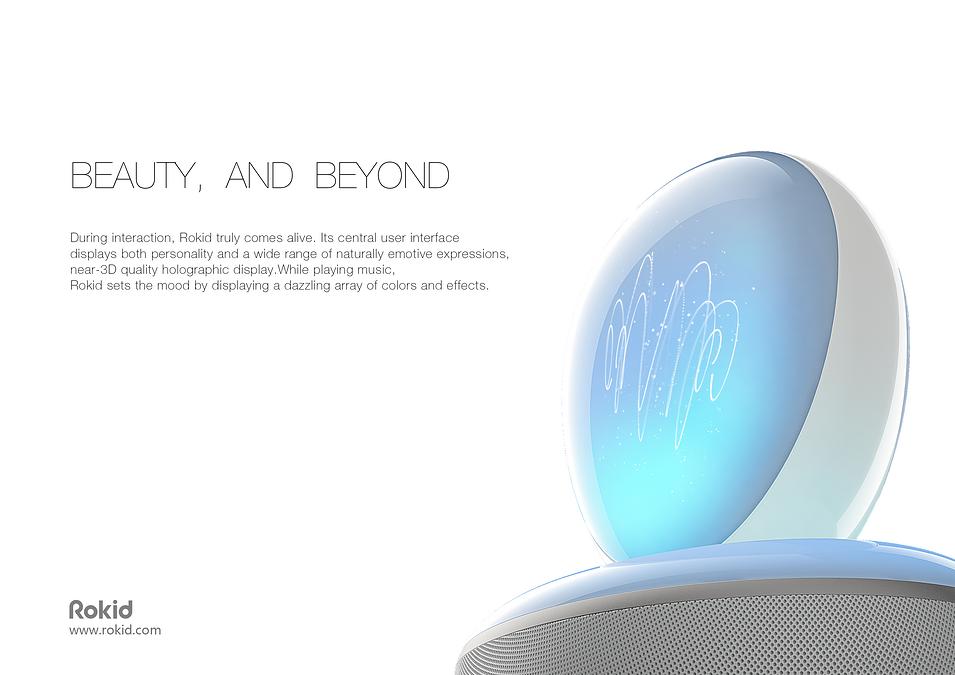 BEAUTY, AND BEYOND

During interaction, Rokid truly comes alive. Its central user interface displays both personality and a wide range of naturally emotive expressions, near-3D quality holographic display.While playing music, Rokid sets the mood by displaying a dazzling array of colors and effects.

Rokid
www.rokid.com